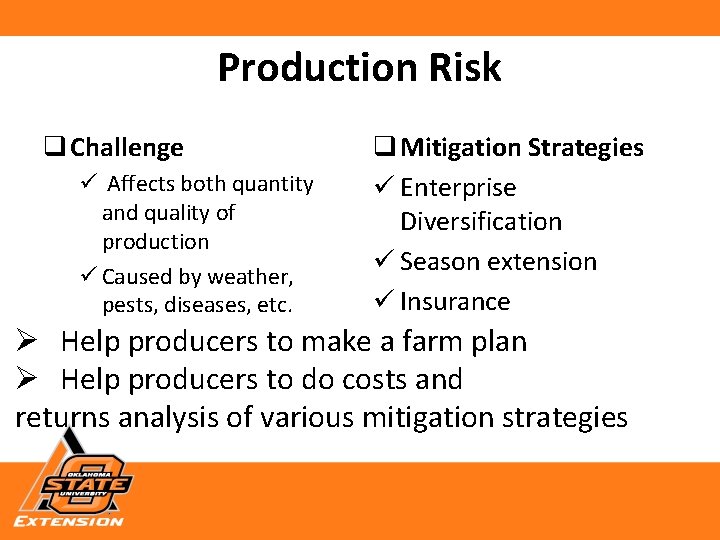 Production Risk

❑ Challenge

✓ Affects both quantity and quality of production

✓ Caused by weather, pests, diseases, etc.

❑ Mitigation Strategies

✓ Enterprise Diversification

✓ Season extension

✓ Insurance

➢ Help producers to make a farm plan

➢ Help producers to do costs and returns analysis of various mitigation strategies

OKLAHOMA STATE UNIVERSITY

EXTENSION